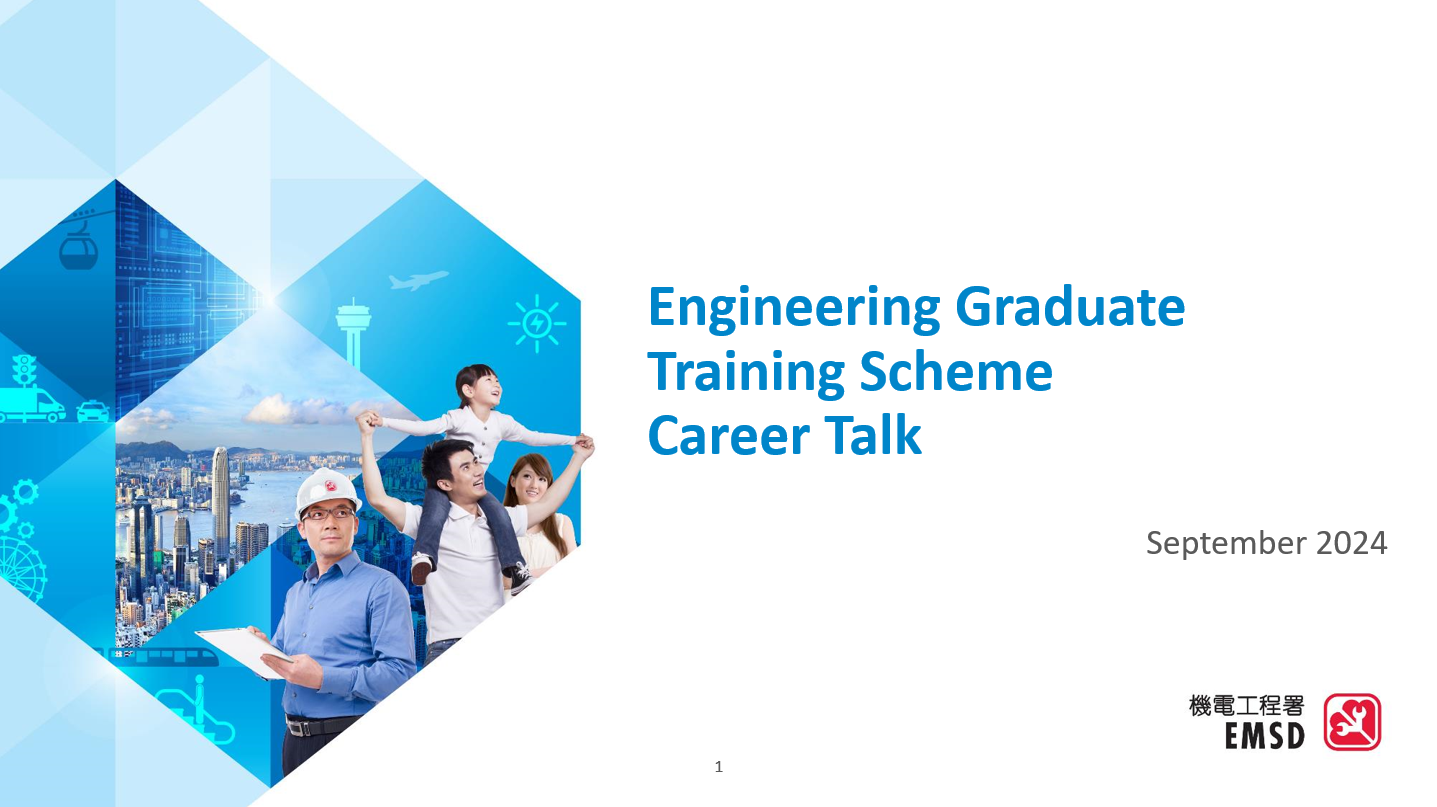 Engineering Graduate Training Scheme Career Talk

September 2024

機電工程署
EMSD

1